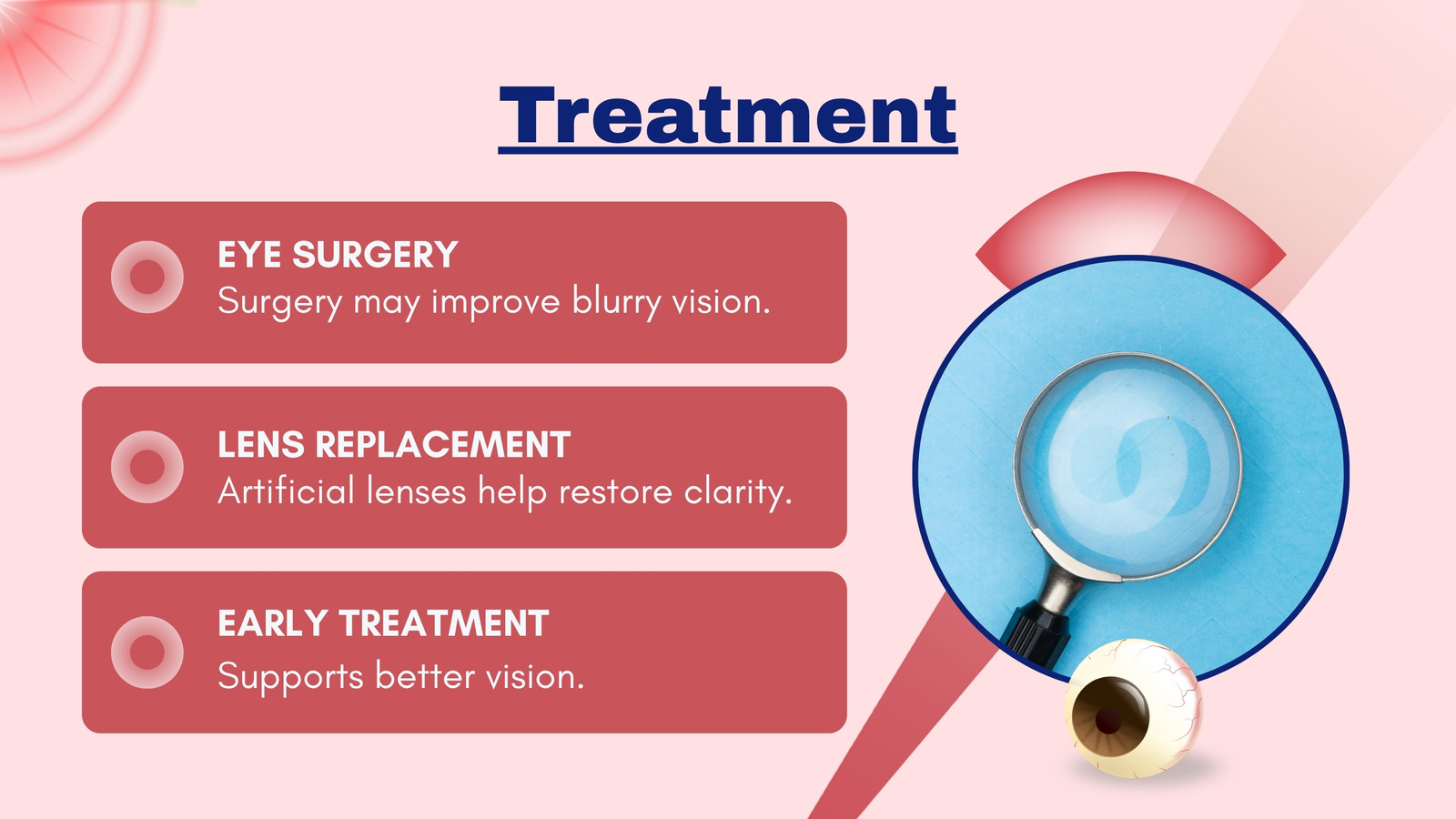 Treatment

EYE SURGERY
Surgery may improve blurry vision.

LENS REPLACEMENT
Artificial lenses help restore clarity.

EARLY TREATMENT
Supports better vision.